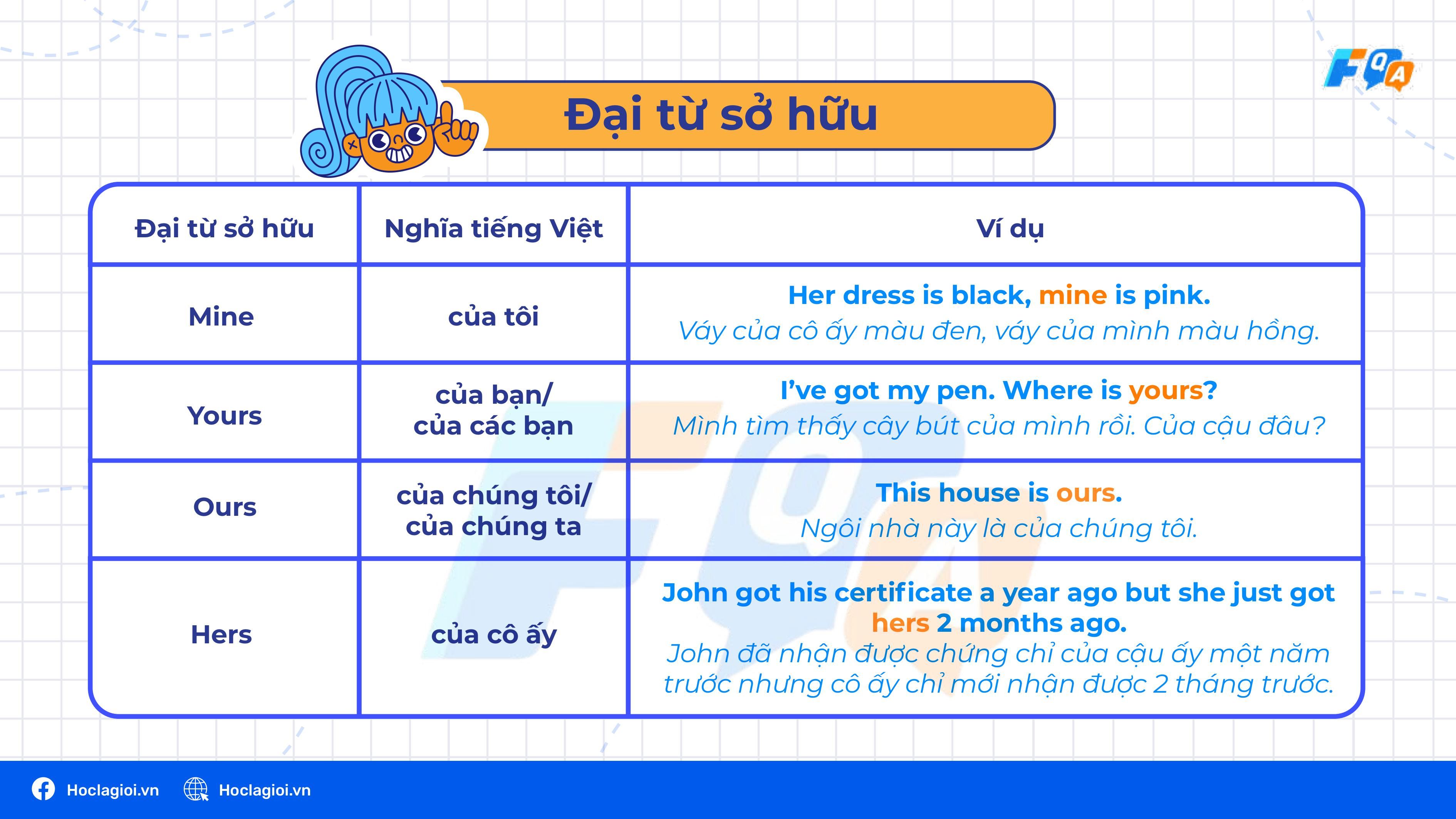 FQA

Đại từ sở hữu

| Đại từ sở hữu | Nghĩa tiếng Việt | Ví dụ |
|---|---|---|
| Mine | của tôi | Her dress is black, mine is pink. Váy của cô ấy màu đen, váy của mình màu hồng. |
| Yours | của bạn/ của các bạn | I've got my pen. Where is yours? Mình tìm thấy cây bút của mình rồi. Của cậu đâu? |
| Ours | của chúng tôi/ của chúng ta | This house is ours. Ngôi nhà này là của chúng tôi. |
| Hers | của cô ấy | John got his certificate a year ago but she just got hers 2 months ago. John đã nhận được chứng chỉ của cậu ấy một năm trước nhưng cô ấy chỉ mới nhận được 2 tháng trước. |

Hoclagioi.vn Hoclagioi.vn